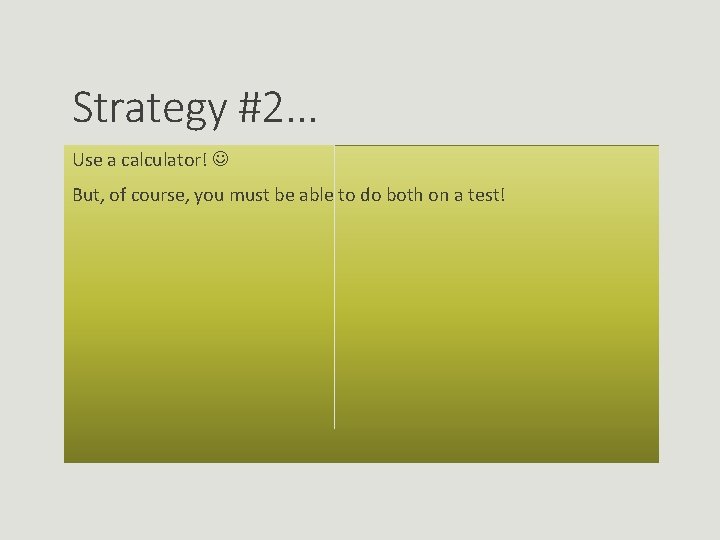 Strategy #2…

Use a calculator! ☺

But, of course, you must be able to do both on a test!